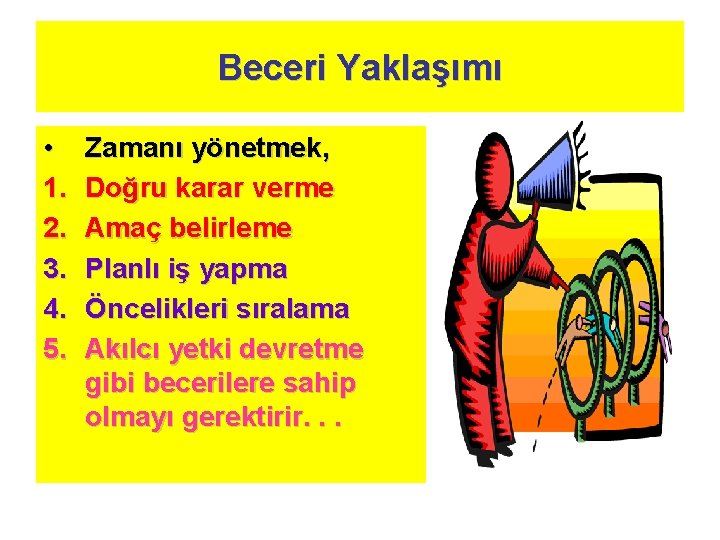 Beceri Yaklaşımı

• Zamanı yönetmek,
1. Doğru karar verme
2. Amaç belirleme
3. Planlı iş yapma
4. Öncelikleri sıralama
5. Akılcı yetki devretme gibi becerilere sahip olmayı gerektirir. . .